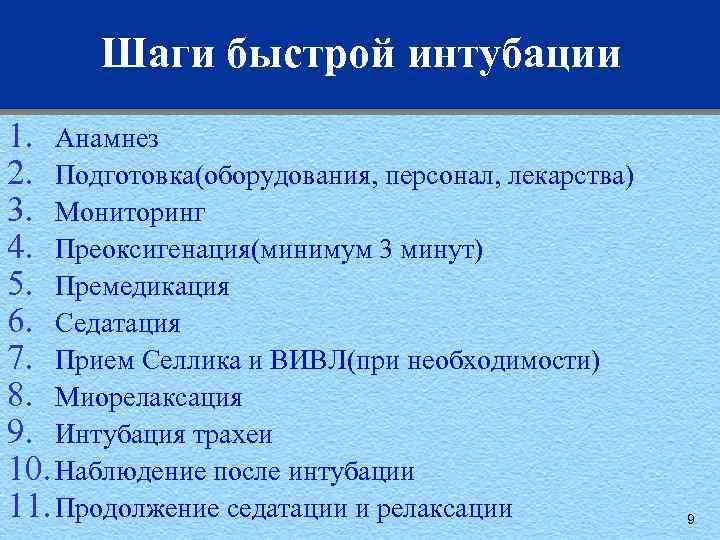 Шаги быстрой интубации

1. Анамнез
2. Подготовка(оборудования, персонал, лекарства)
3. Мониторинг
4. Преоксигенация(минимум 3 минут)
5. Премедикация
6. Седатация
7. Прием Селлика и ВИВЛ(при необходимости)
8. Миорелаксация
9. Интубация трахеи
10. Наблюдение после интубации
11. Продолжение седатации и релаксации

9